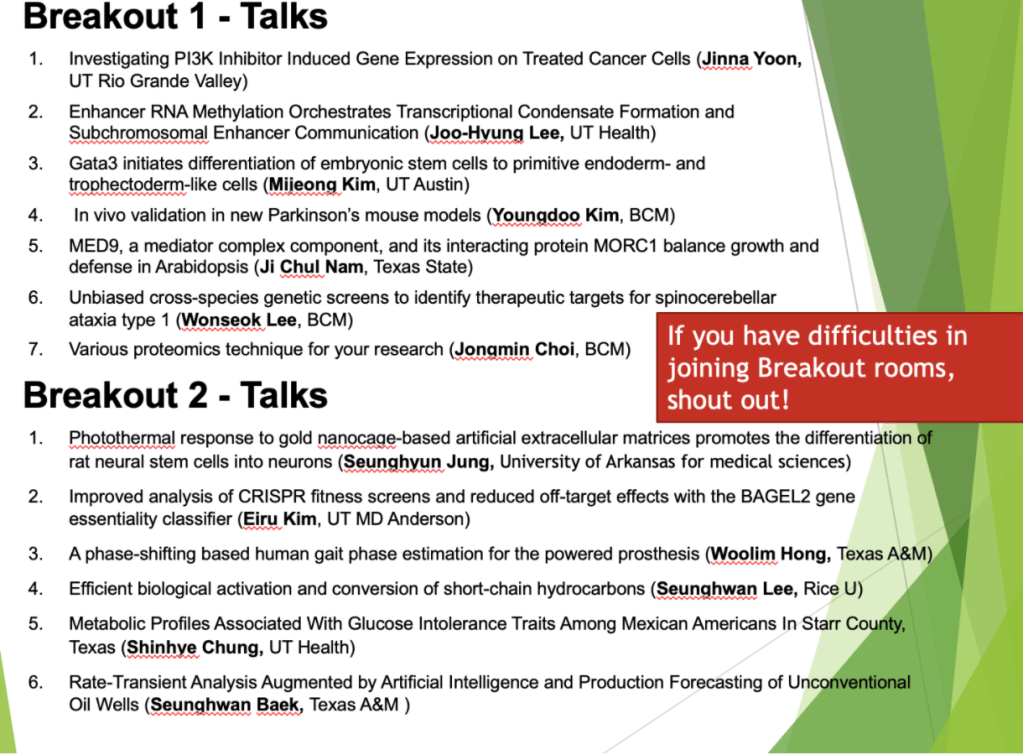 Breakout 1 - Talks

1. Investigating PI3K Inhibitor Induced Gene Expression on Treated Cancer Cells (Jinna Yoon, UT Rio Grande Valley)

2. Enhancer RNA Methylation Orchestrates Transcriptional Condensate Formation and Subchromosomal Enhancer Communication (Joo-Hyung Lee, UT Health)

3. Gata3 initiates differentiation of embryonic stem cells to primitive endoderm- and trophectoderm-like cells (Mijeong Kim, UT Austin)

4. In vivo validation in new Parkinson's mouse models (Youngdoo Kim, BCM)

5. MED9, a mediator complex component, and its interacting protein MORC1 balance growth and defense in Arabidopsis (Ji Chul Nam, Texas State)

6. Unbiased cross-species genetic screens to identify therapeutic targets for spinocerebellar ataxia type 1 (Wonseok Lee, BCM)

7. Various proteomics technique for your research (Jongmin Choi, BCM)

If you have difficulties in joining Breakout rooms, shout out!

Breakout 2 - Talks

1. Photothermal response to gold nanocage-based artificial extracellular matrices promotes the differentiation of rat neural stem cells into neurons (Seunghyun Jung, University of Arkansas for medical sciences)

2. Improved analysis of CRISPR fitness screens and reduced off-target effects with the BAGEL2 gene essentiality classifier (Eiru Kim, UT MD Anderson)

3. A phase-shifting based human gait phase estimation for the powered prosthesis (Woolim Hong, Texas A&M)

4. Efficient biological activation and conversion of short-chain hydrocarbons (Seunghwan Lee, Rice U)

5. Metabolic Profiles Associated With Glucose Intolerance Traits Among Mexican Americans In Starr County, Texas (Shinhye Chung, UT Health)

6. Rate-Transient Analysis Augmented by Artificial Intelligence and Production Forecasting of Unconventional Oil Wells (Seunghwan Baek, Texas A&M )